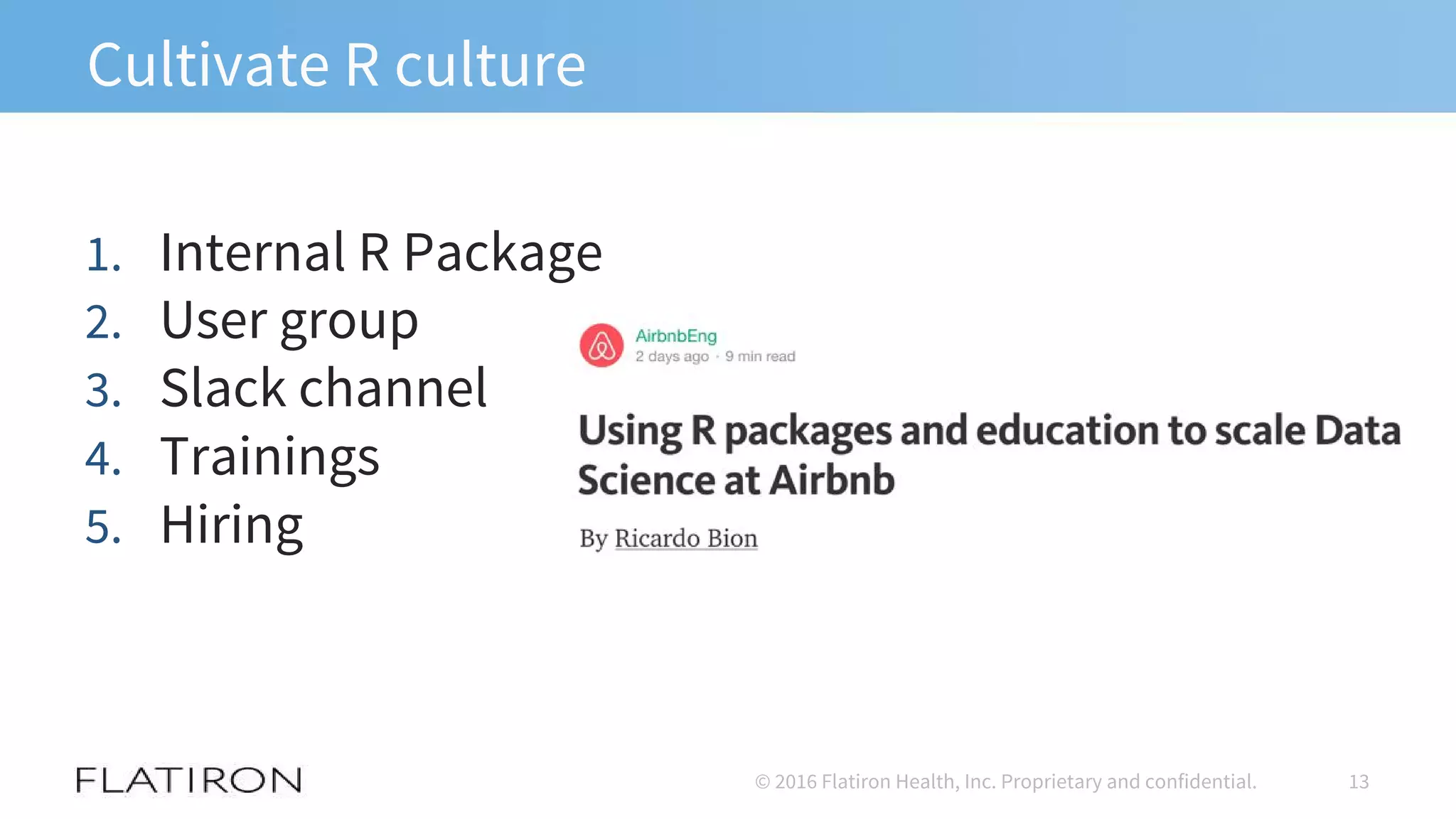 Cultivate R culture

1. Internal R Package
2. User group
3. Slack channel
4. Trainings
5. Hiring

AirbnbEng
2 days ago · 9 min read

Using R packages and education to scale Data Science at Airbnb

By Ricardo Bion

FLATIRON

© 2016 Flatiron Health, Inc. Proprietary and confidential.

13